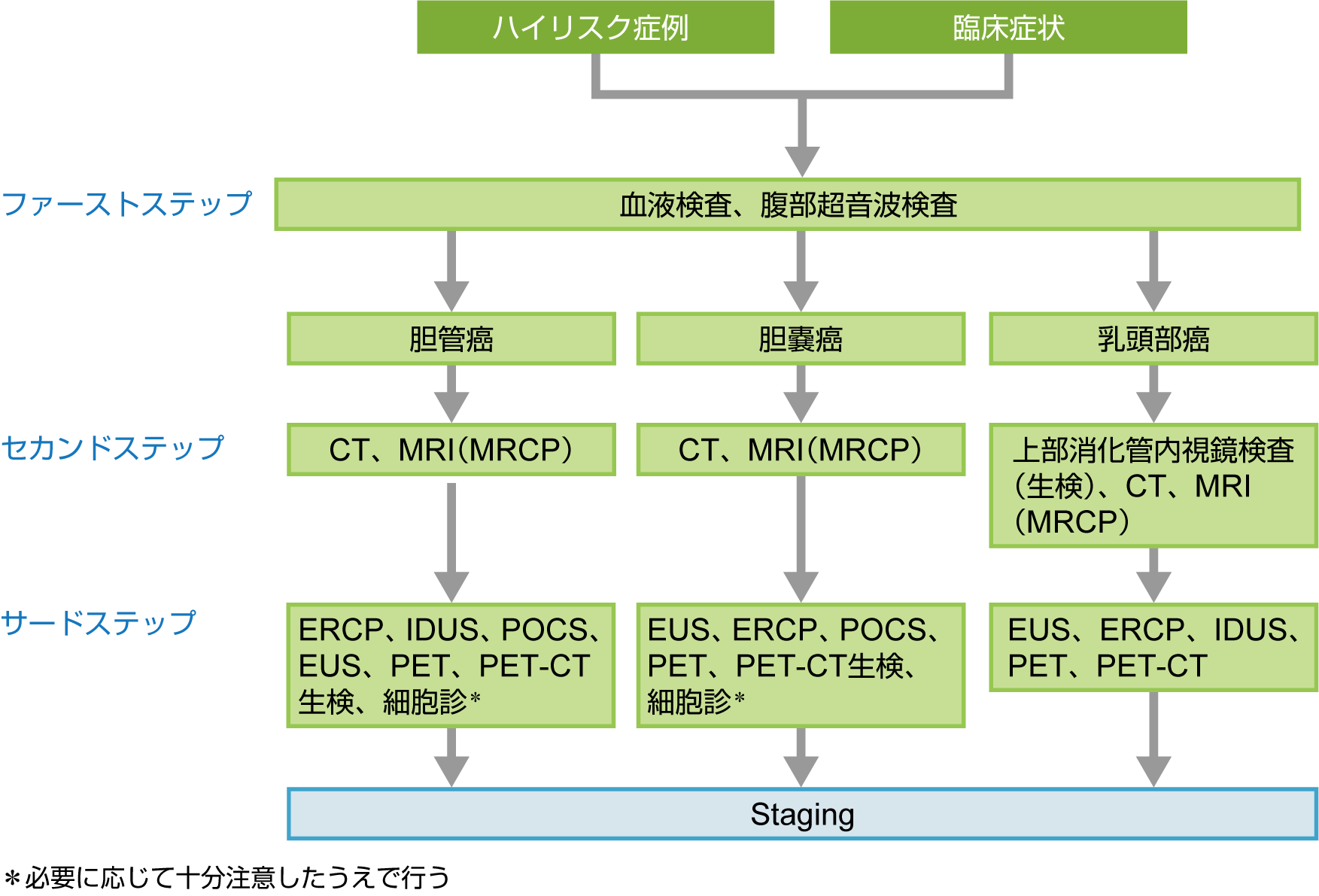 ハイリスク症例

臨床症状

ファーストステップ

血液検査、腹部超音波検査

胆管癌

胆嚢癌

乳頭部癌

セカンドステップ

CT、MRI(MRCP)

CT、MRI(MRCP)

上部消化管内視鏡検査(生検)、CT、MRI(MRCP)

サードステップ

ERCP、IDUS、POCS、EUS、PET、PET-CT 生検、細胞診*

EUS、ERCP、POCS、PET、PET-CT生検、細胞診*

EUS、ERCP、IDUS、PET、PET-CT

Staging

*必要に応じて十分注意したうえで行う